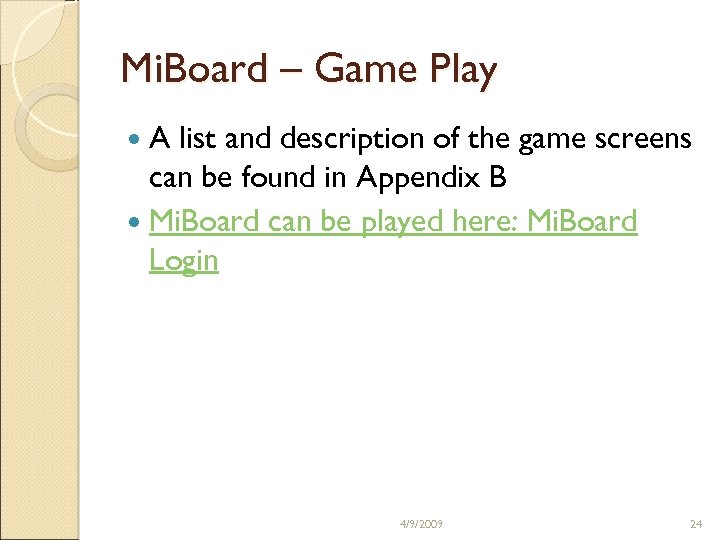 MiBoard – Game Play

A list and description of the game screens can be found in Appendix B

MiBoard can be played here: MiBoard Login

4/9/2009

24